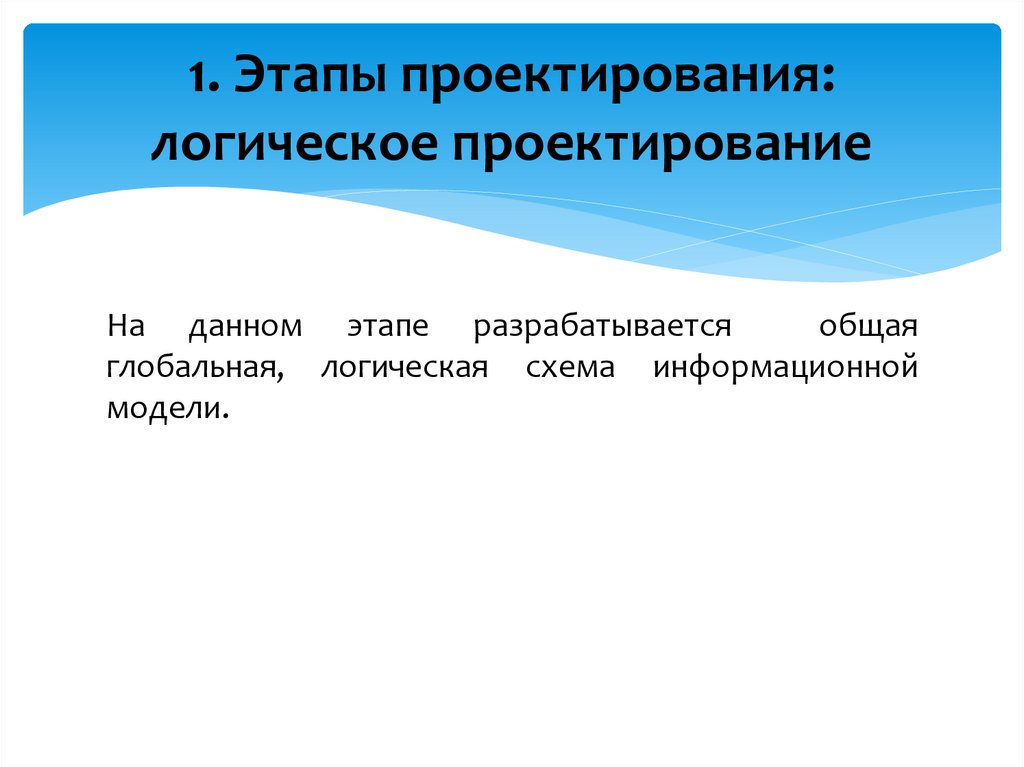 1. Этапы проектирования: логическое проектирование

На данном этапе разрабатывается общая глобальная, логическая схема информационной модели.